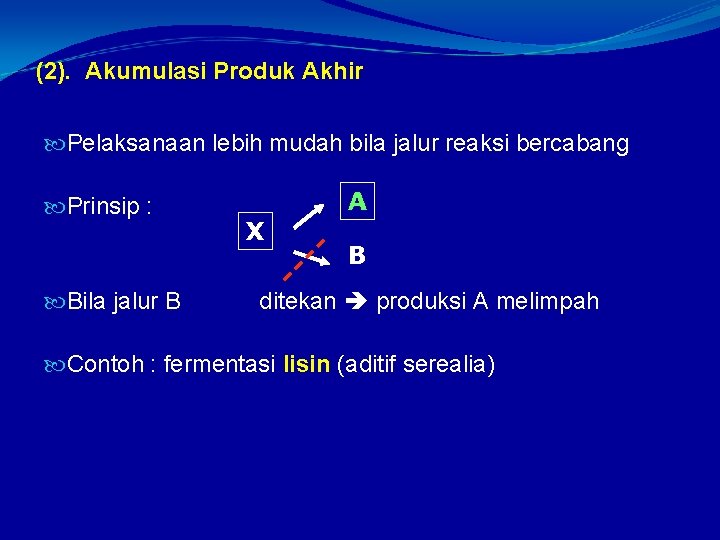 (2). Akumulasi Produk Akhir

Pelaksanaan lebih mudah bila jalur reaksi bercabang

Prinsip :

X

A

B

Bila jalur B ditekan ➔ produksi A melimpah

Contoh : fermentasi lisin (aditif serealia)